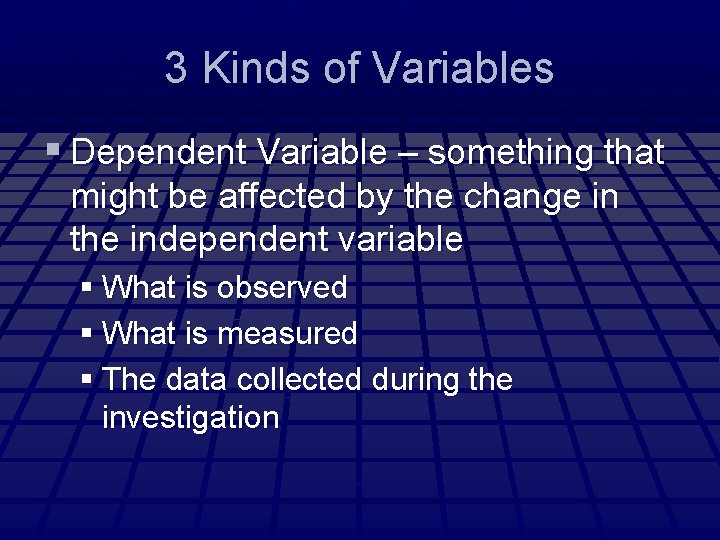 3 Kinds of Variables

• Dependent Variable – something that might be affected by the change in the independent variable

• What is observed
• What is measured
• The data collected during the investigation